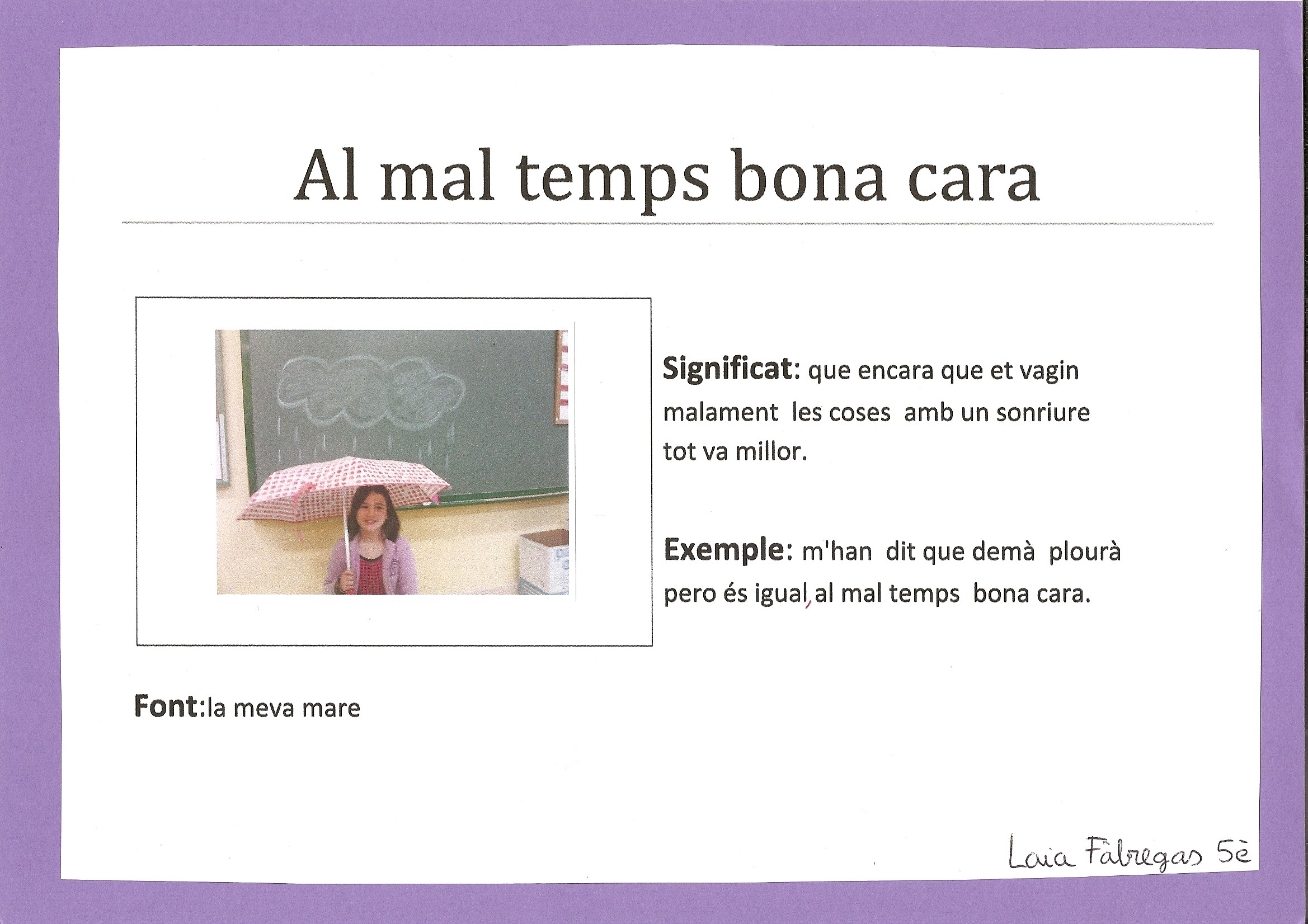 Al mal temps bona cara

Significat: que encara que et vagin malament les coses amb un sonriure tot va millor.

Exemple: m'han dit que demà plourà pero és igual, al mal temps bona cara.

Font:la meva mare

Laia Fàbregas 5è